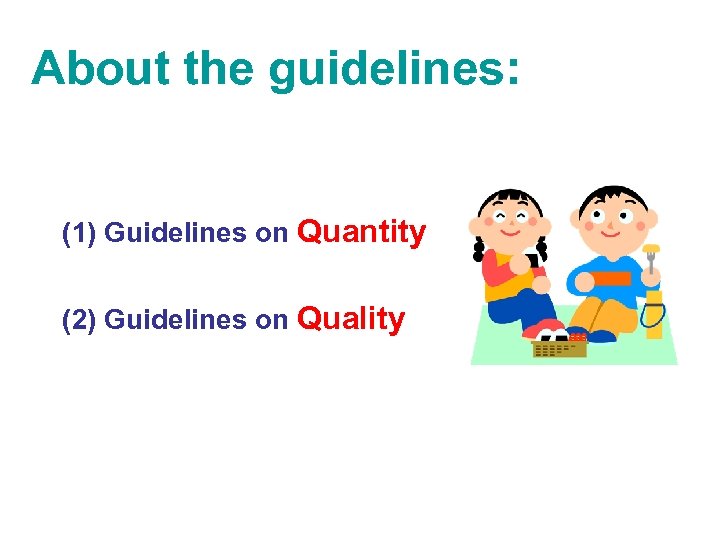 About the guidelines:

(1) Guidelines on Quantity

(2) Guidelines on Quality